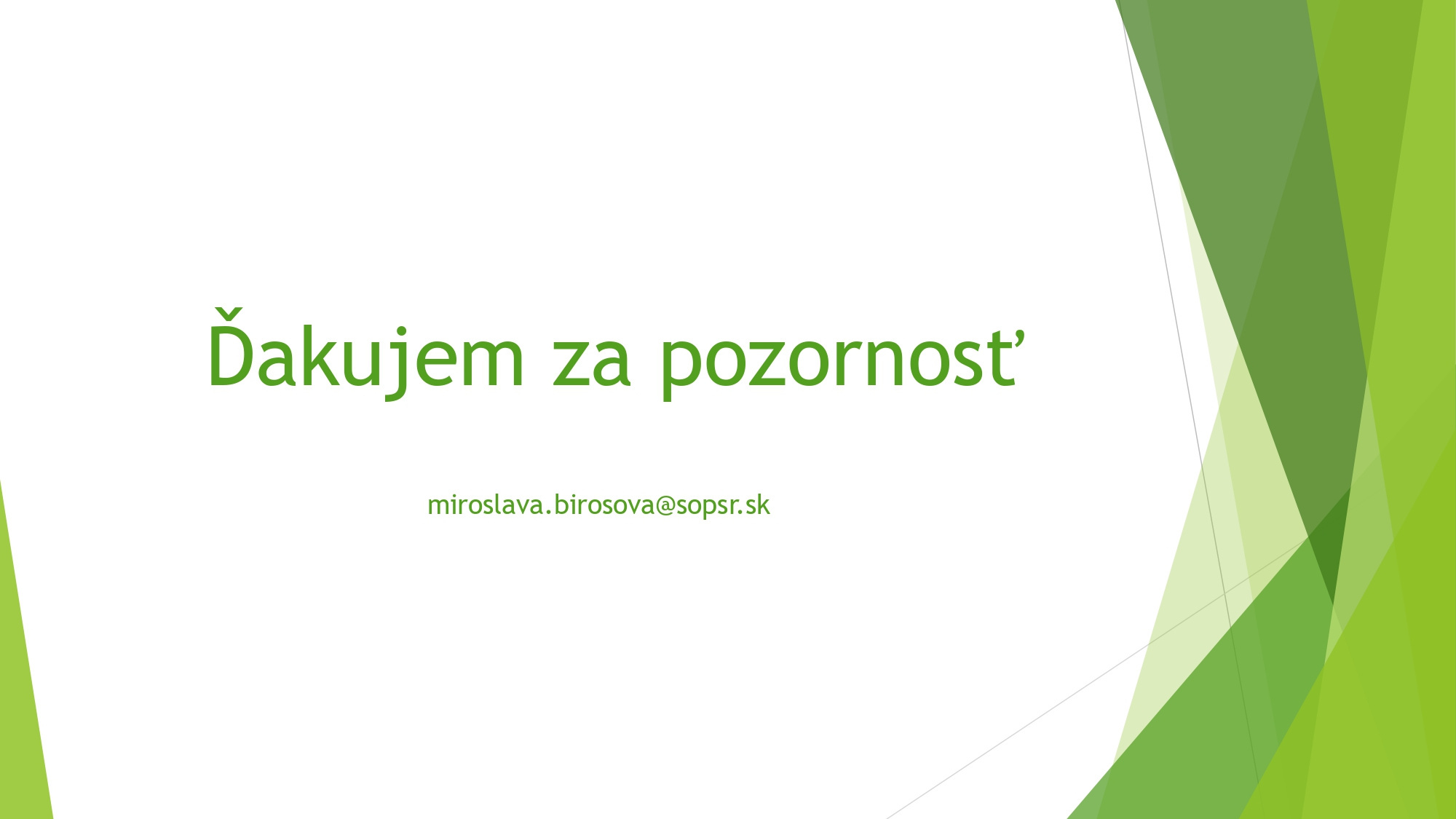 Ďakujem za pozornosť

miroslava.birosova@sopsr.sk